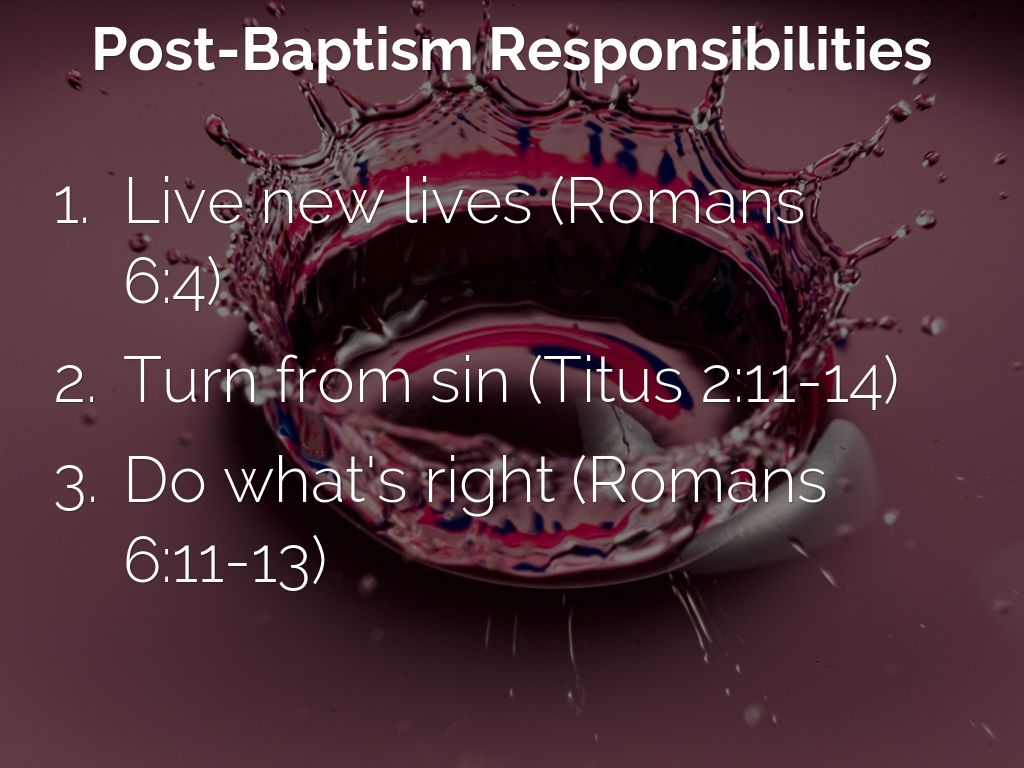 Post-Baptism Responsibilities

1. Live new lives (Romans 6:4)
2. Turn from sin (Titus 2:11-14)
3. Do what's right (Romans 6:11-13)